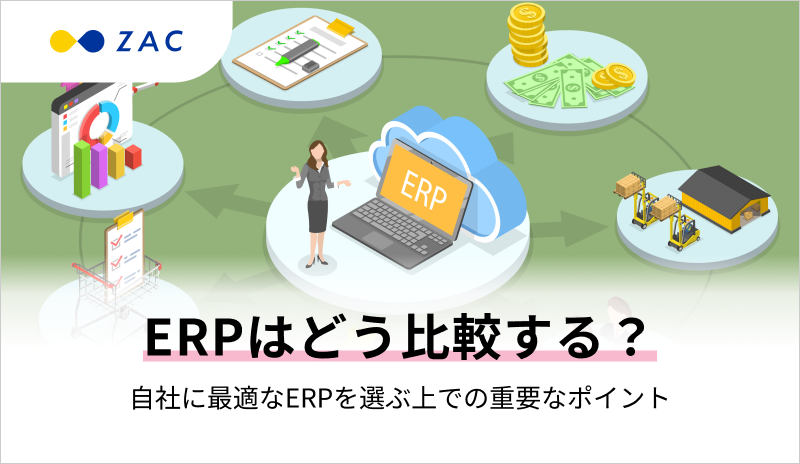 ZAC

ERP

ERPはどう比較する？

自社に最適なERPを選ぶ上での重要なポイント